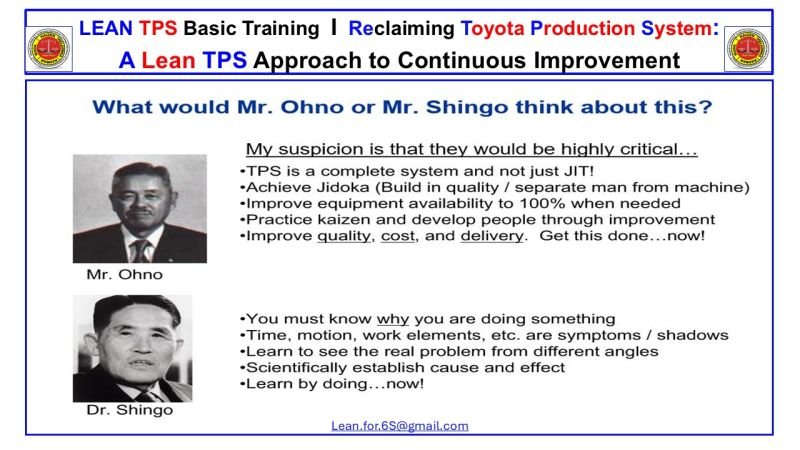 LEAN TPS Basic Training I Reclaiming Toyota Production System:
A Lean TPS Approach to Continuous Improvement

What would Mr. Ohno or Mr. Shingo think about this?

My suspicion is that they would be highly critical…
•TPS is a complete system and not just JIT!
•Achieve Jidoka (Build in quality / separate man from machine)
•Improve equipment availability to 100% when needed
•Practice kaizen and develop people through improvement
•Improve quality, cost, and delivery. Get this done…now!

Mr. Ohno

•You must know why you are doing something
•Time, motion, work elements, etc. are symptoms / shadows
•Learn to see the real problem from different angles
•Scientifically establish cause and effect
•Learn by doing…now!

Dr. Shingo

Lean.for.6S@gmail.com